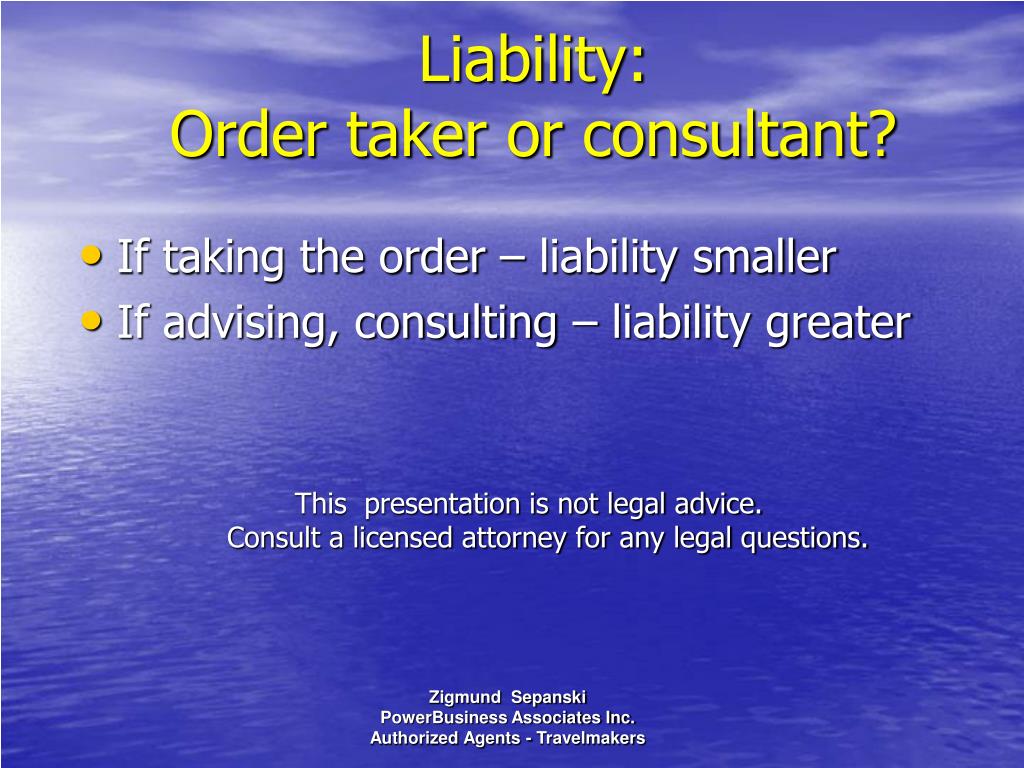 Liability:
Order taker or consultant?

• If taking the order – liability smaller
• If advising, consulting – liability greater

This presentation is not legal advice.
Consult a licensed attorney for any legal questions.

Zigmund Sepanski
PowerBusiness Associates Inc.
Authorized Agents - Travelmakers